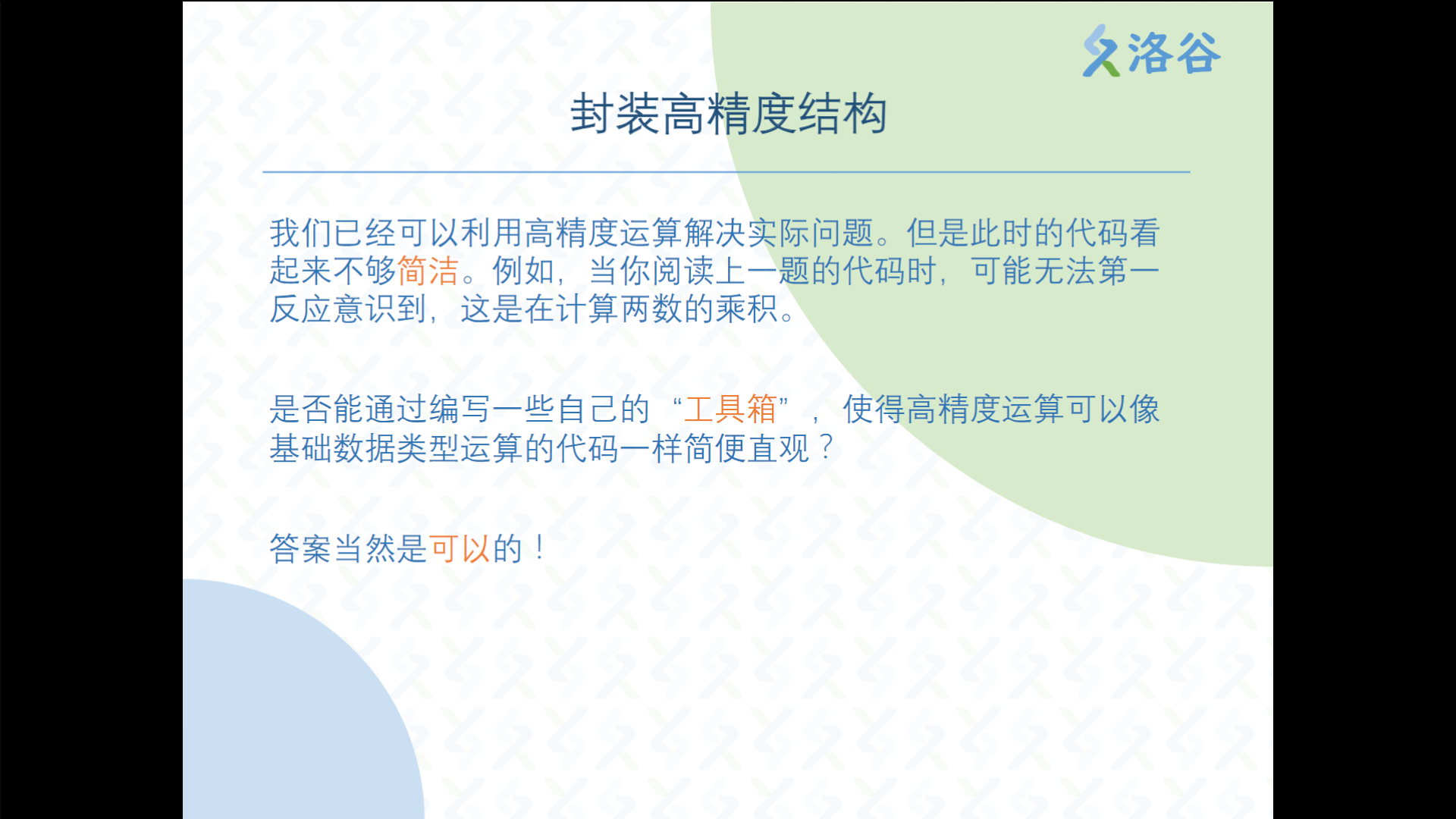 洛谷

封装高精度结构

我们已经可以利用高精度运算解决实际问题。但是此时的代码看起来不够简洁。例如，当你阅读上一题的代码时，可能无法第一反应意识到，这是在计算两数的乘积。

是否能通过编写一些自己的“工具箱”，使得高精度运算可以像基础数据类型运算的代码一样简便直观？

答案当然是可以的！